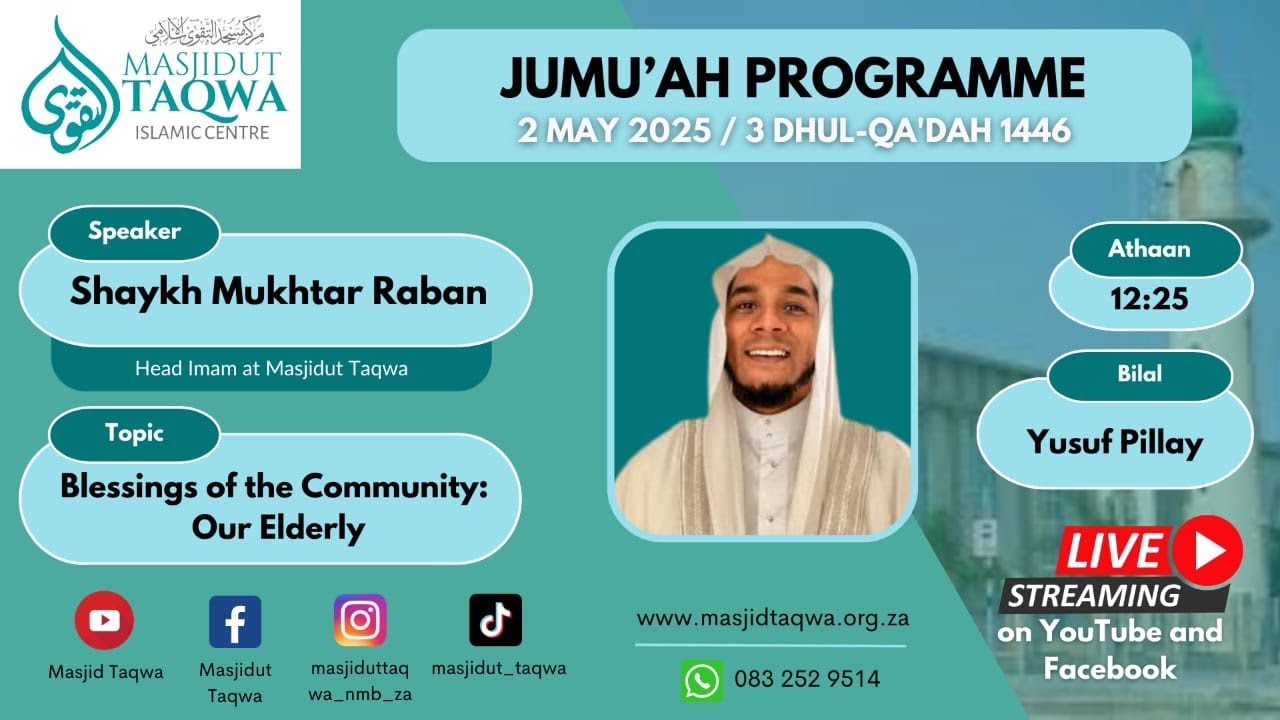 مركز مسجد التقوى الإسلامي
MASJIDUT TAQWA
ISLAMIC CENTRE
التقوى

JUMU'AH PROGRAMME
2 MAY 2025 / 3 DHUL-QA'DAH 1446

Speaker
Shaykh Mukhtar Raban
Head Imam at Masjidut Taqwa

Topic
Blessings of the Community: Our Elderly

Athaan
12:25

Bilal
Yusuf Pillay

LIVE
STREAMING
on YouTube and Facebook

Masjid Taqwa
Masjidut Taqwa
masjiduttaqwa_nmb_za
masjidut_taqwa

www.masjidtaqwa.org.za
083 252 9514